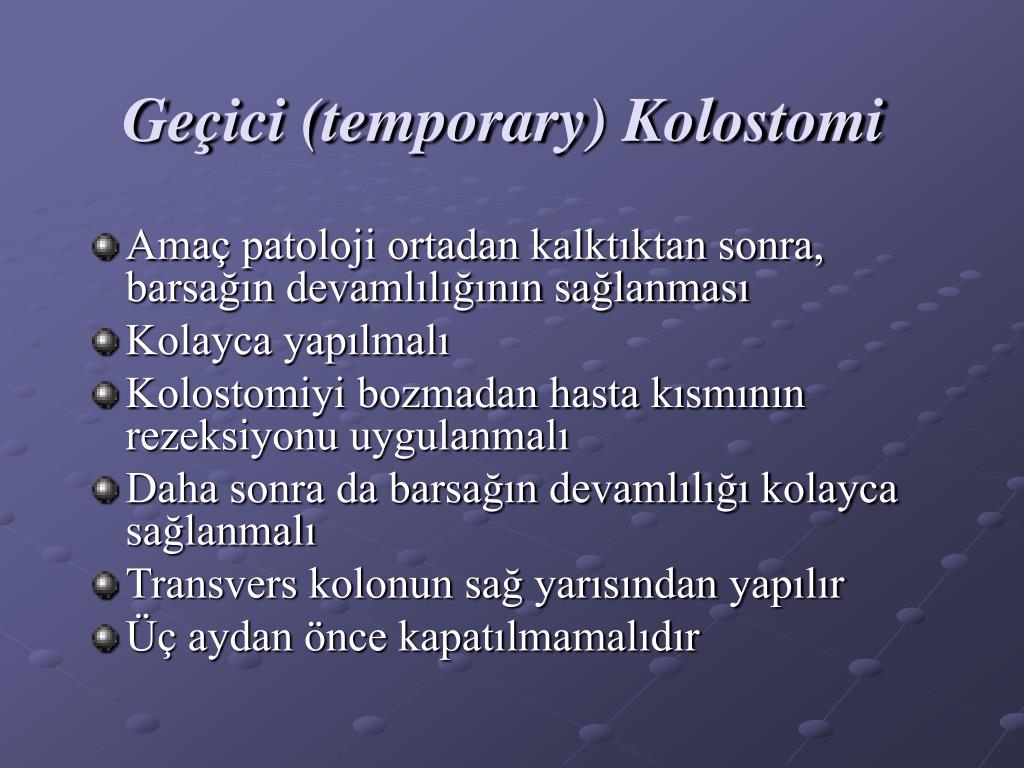 Geçici (temporary) Kolostomi

Amaç patoloji ortadan kalktıktan sonra, barsağın devamlılığının sağlanması
Kolayca yapılmalı
Kolostomiyi bozmadan hasta kısmının rezeksiyonu uygulanmalı
Daha sonra da barsağın devamlılığı kolayca sağlanmalı
Transvers kolonun sağ yarısından yapılır
Üç aydan önce kapatılmamalıdır